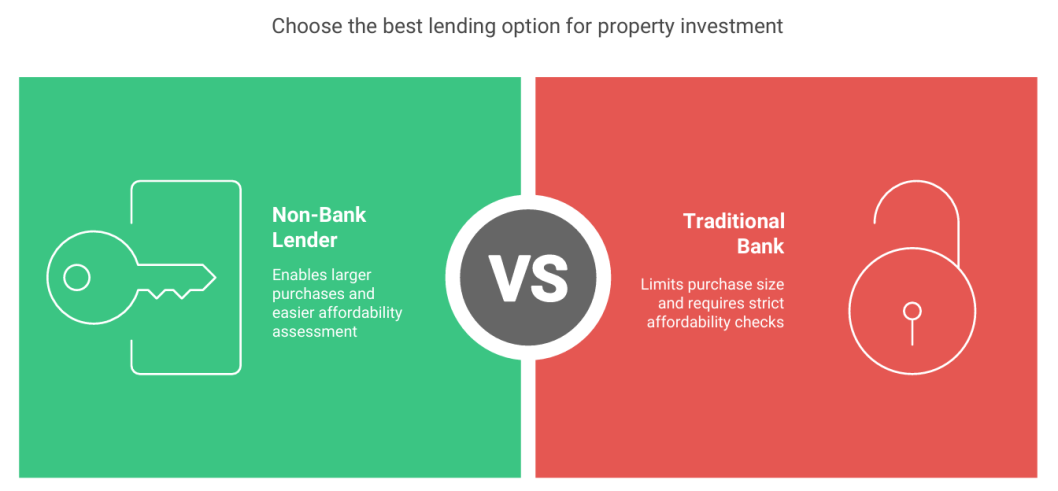 Choose the best lending option for property investment

Non-Bank Lender

Enables larger purchases and easier affordability assessment

VS

Traditional Bank

Limits purchase size and requires strict affordability checks